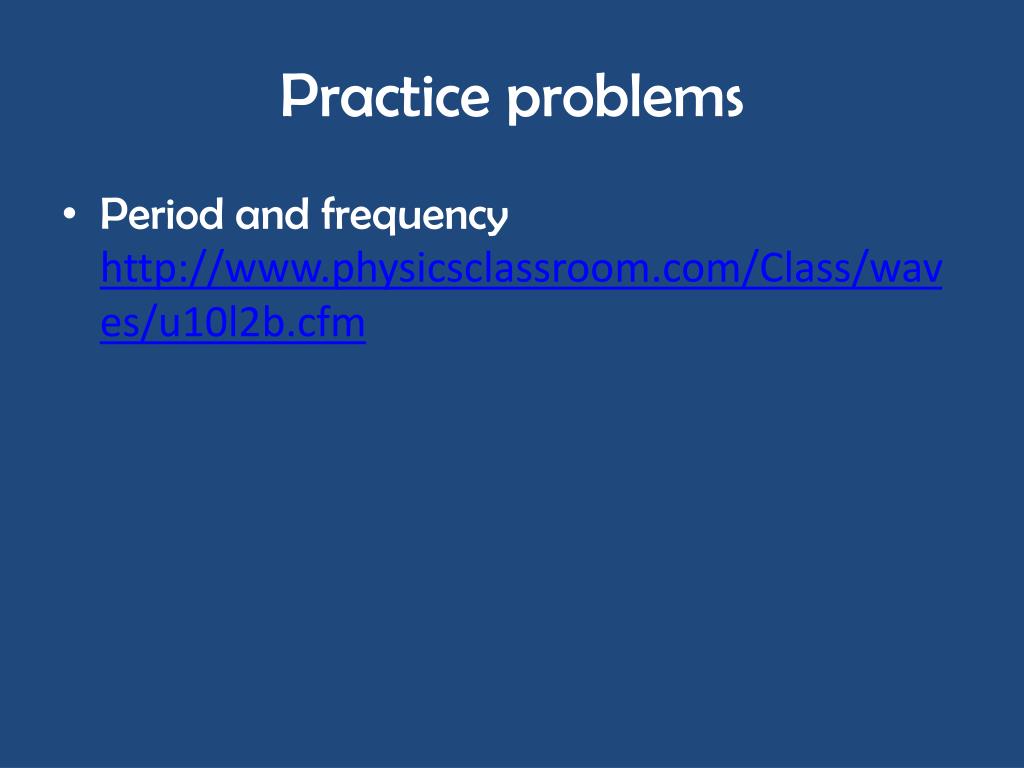 Practice problems

• Period and frequency http://www.physicsclassroom.com/Class/waves/u10l2b.cfm